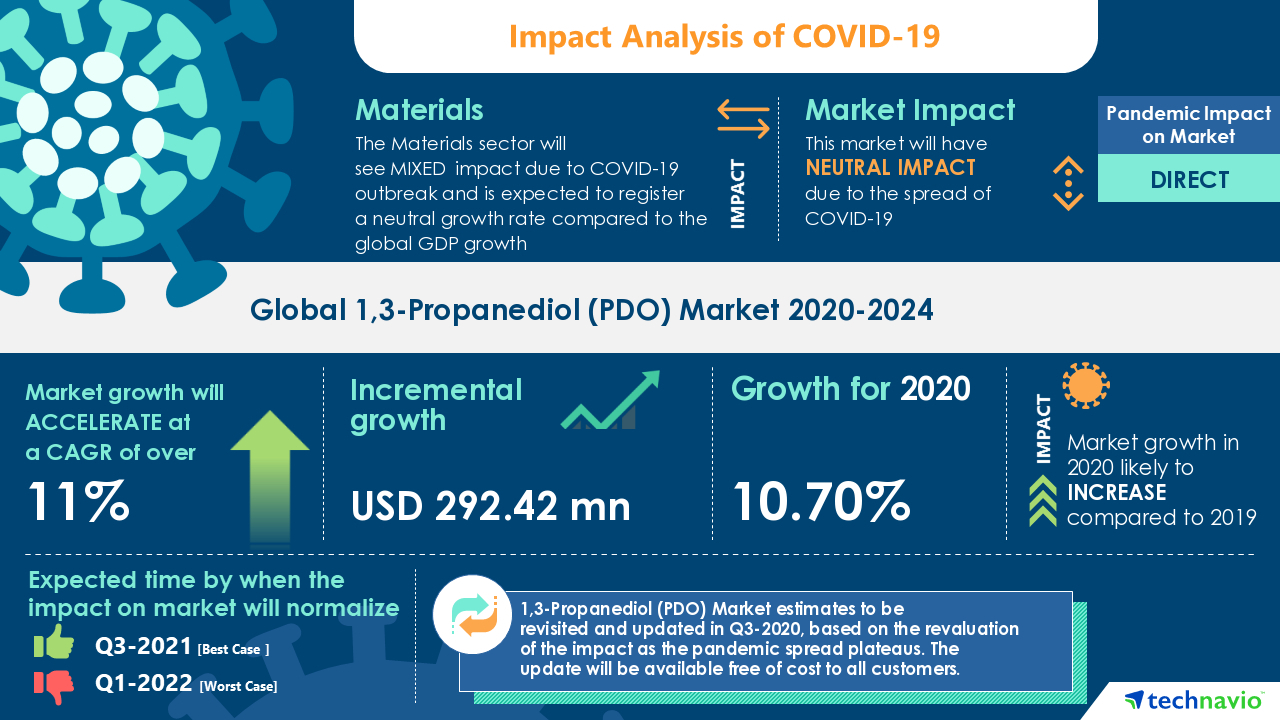 Impact Analysis of COVID-19

Materials
The Materials sector will see MIXED impact due to COVID-19 outbreak and is expected to register a neutral growth rate compared to the global GDP growth

IMPACT

Market Impact
This market will have NEUTRAL IMPACT due to the spread of COVID-19

Pandemic Impact on Market
DIRECT

Global 1,3-Propanediol (PDO) Market 2020-2024

Market growth will ACCELERATE at a CAGR of over
11%

Incremental growth
USD 292.42 mn

Growth for 2020
10.70%

IMPACT
Market growth in 2020 likely to INCREASE compared to 2019

Expected time by when the impact on market will normalize
Q3-2021 [Best Case ]
Q1-2022 [Worst Case]

1,3-Propanediol (PDO) Market estimates to be revisited and updated in Q3-2020, based on the revaluation of the impact as the pandemic spread plateaus. The update will be available free of cost to all customers.

technavio